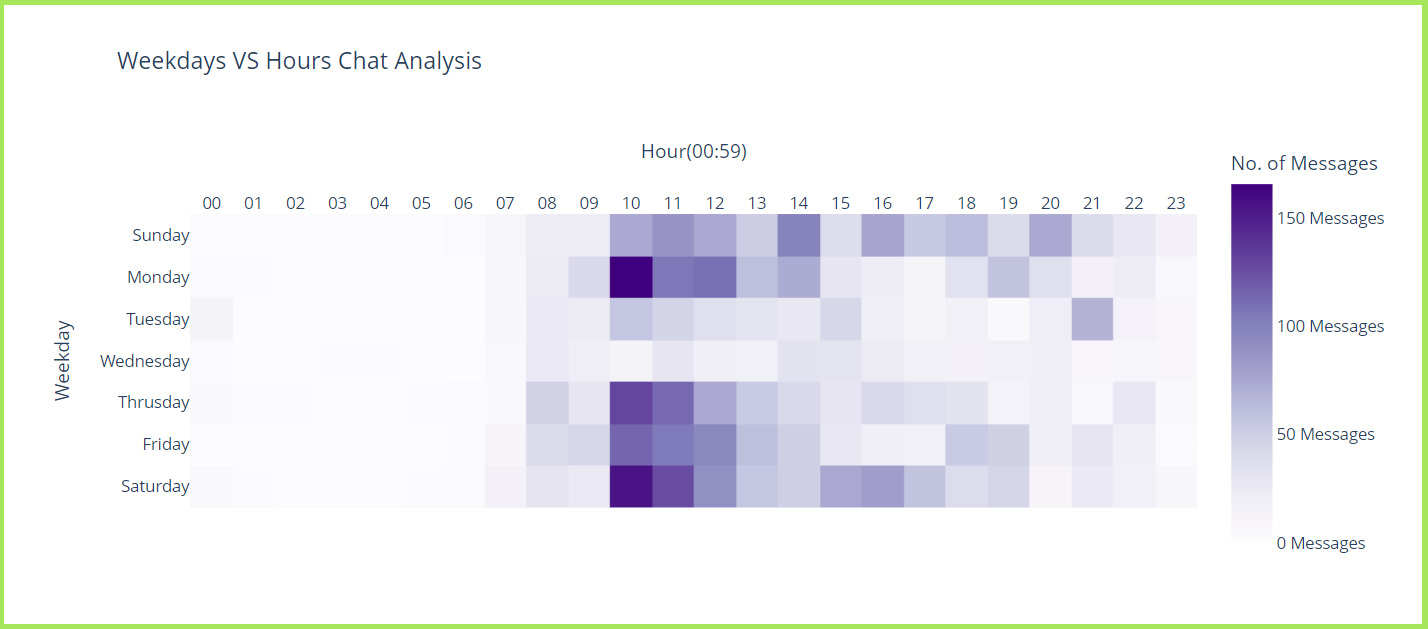 Weekdays VS Hours Chat Analysis

Hour(00:59)

00 01 02 03 04 05 06 07 08 09 10 11 12 13 14 15 16 17 18 19 20 21 22 23

Weekday

Sunday
Monday
Tuesday
Wednesday
Thrusday
Friday
Saturday

No. of Messages

150 Messages
100 Messages
50 Messages
0 Messages